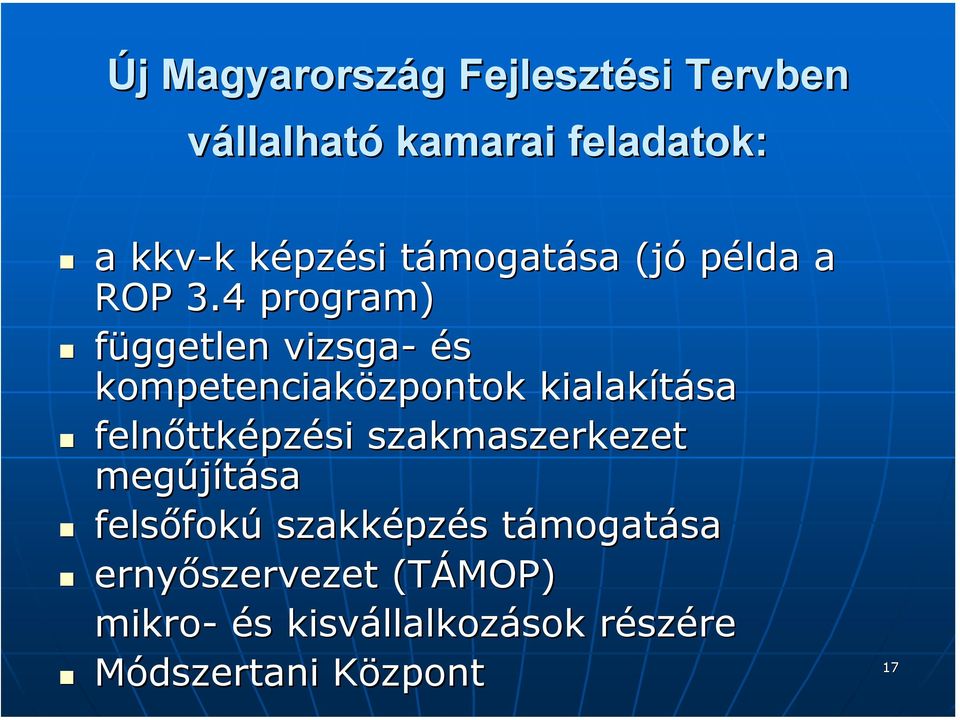 Új Magyarország Fejlesztési Tervben vállalható kamarai feladatok:

- a kkv-k képzési támogatása (jó példa a ROP 3.4 program)
- független vizsga- és kompetenciaközpontok kialakítása
- felnőttképzési szakmaszerkezet megújítása
- felsőfokú szakképzés támogatása
- ernyőszervezet (TÁMOP) mikro- és kisvállalkozások részére
- Módszertani Központ

17